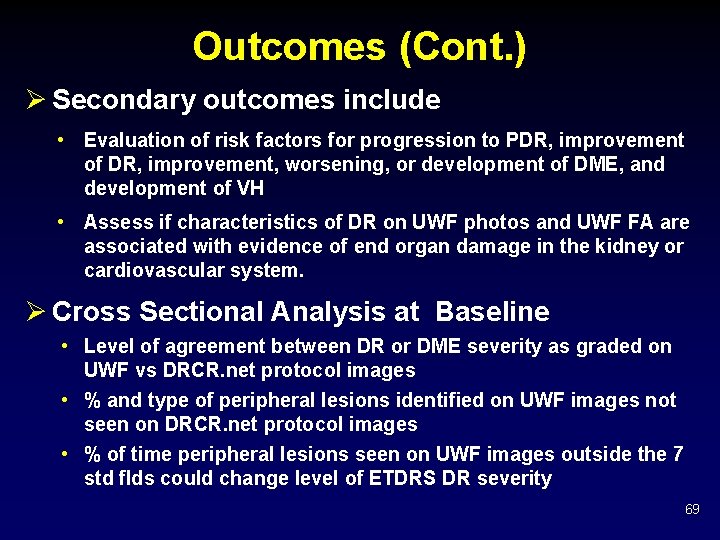 Outcomes (Cont.)

➢ Secondary outcomes include

• Evaluation of risk factors for progression to PDR, improvement of DR, improvement, worsening, or development of DME, and development of VH

• Assess if characteristics of DR on UWF photos and UWF FA are associated with evidence of end organ damage in the kidney or cardiovascular system.

➢ Cross Sectional Analysis at Baseline

• Level of agreement between DR or DME severity as graded on UWF vs DRCR.net protocol images

• % and type of peripheral lesions identified on UWF images not seen on DRCR.net protocol images

• % of time peripheral lesions seen on UWF images outside the 7 std flds could change level of ETDRS DR severity

69